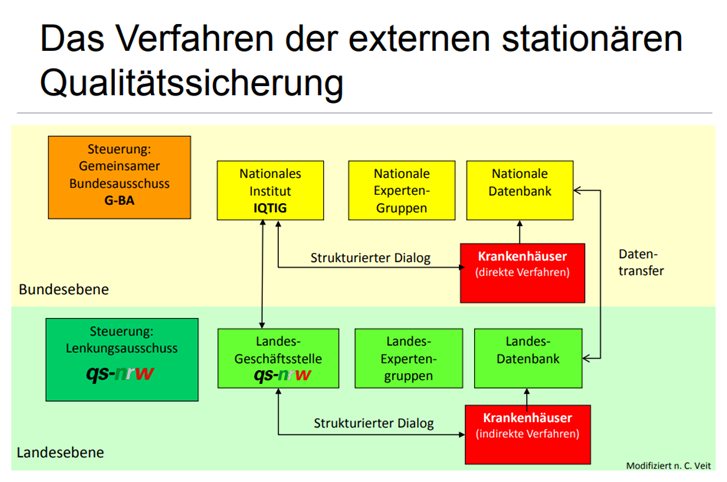 Das Verfahren der externen stationären Qualitätssicherung

Steuerung: Gemeinsamer Bundesausschuss G-BA

Nationales Institut IQTIG

Nationale Experten-Gruppen

Nationale Datenbank

Strukturierter Dialog

Krankenhäuser (direkte Verfahren)

Daten-transfer

Bundesebene

Steuerung: Lenkungsausschuss qs-nrw

Landes-Geschäftsstelle qs-nrw

Landes-Experten-gruppen

Landes-Datenbank

Strukturierter Dialog

Krankenhäuser (indirekte Verfahren)

Landesebene

Modifiziert n. C. Veit